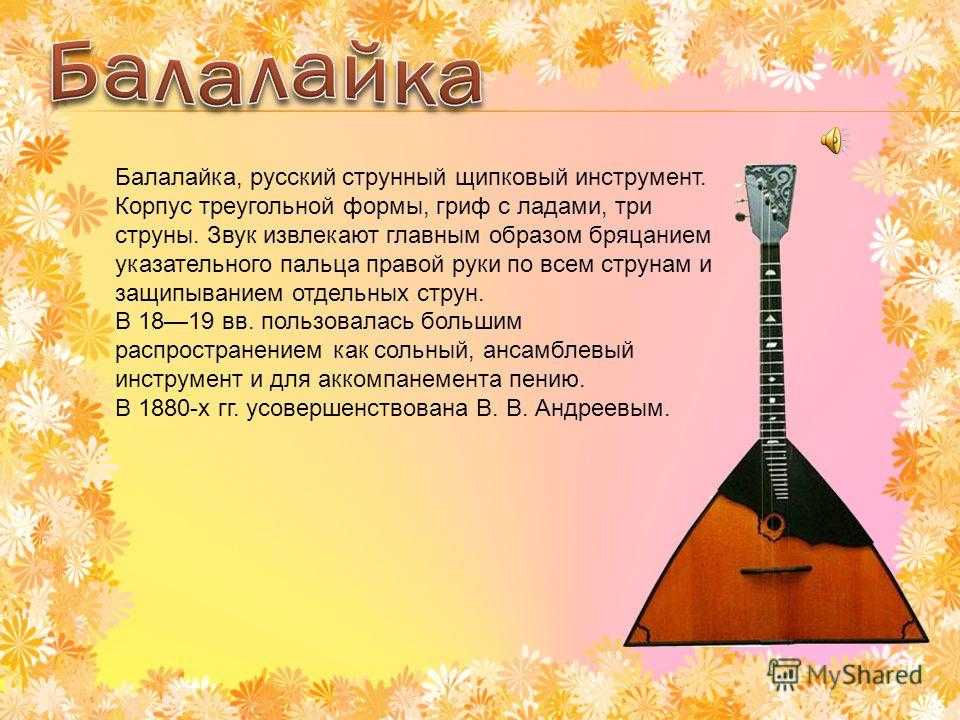 Балалайка

Балалайка, русский струнный щипковый инструмент. Корпус треугольной формы, гриф с ладами, три струны. Звук извлекают главным образом бряцанием указательного пальца правой руки по всем струнам и защипыванием отдельных струн.
В 18—19 вв. пользовалась большим распространением как сольный, ансамблевый инструмент и для аккомпанемента пению.
В 1880-х гг. усовершенствована В. В. Андреевым.

MyShared